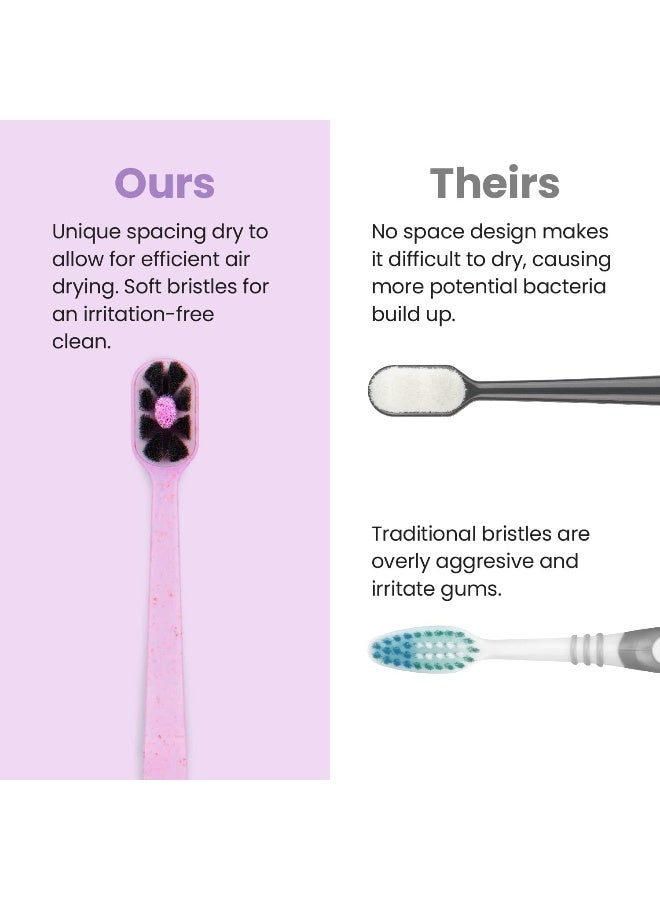 Ours

Unique spacing dry to allow for efficient air drying. Soft bristles for an irritation-free clean.

Theirs

No space design makes it difficult to dry, causing more potential bacteria build up.

Traditional bristles are overly aggresive and irritate gums.